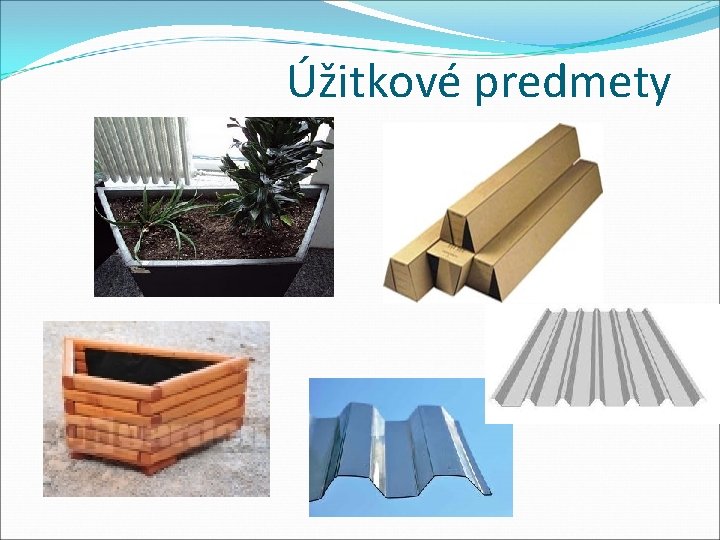 Úžitkové predmety